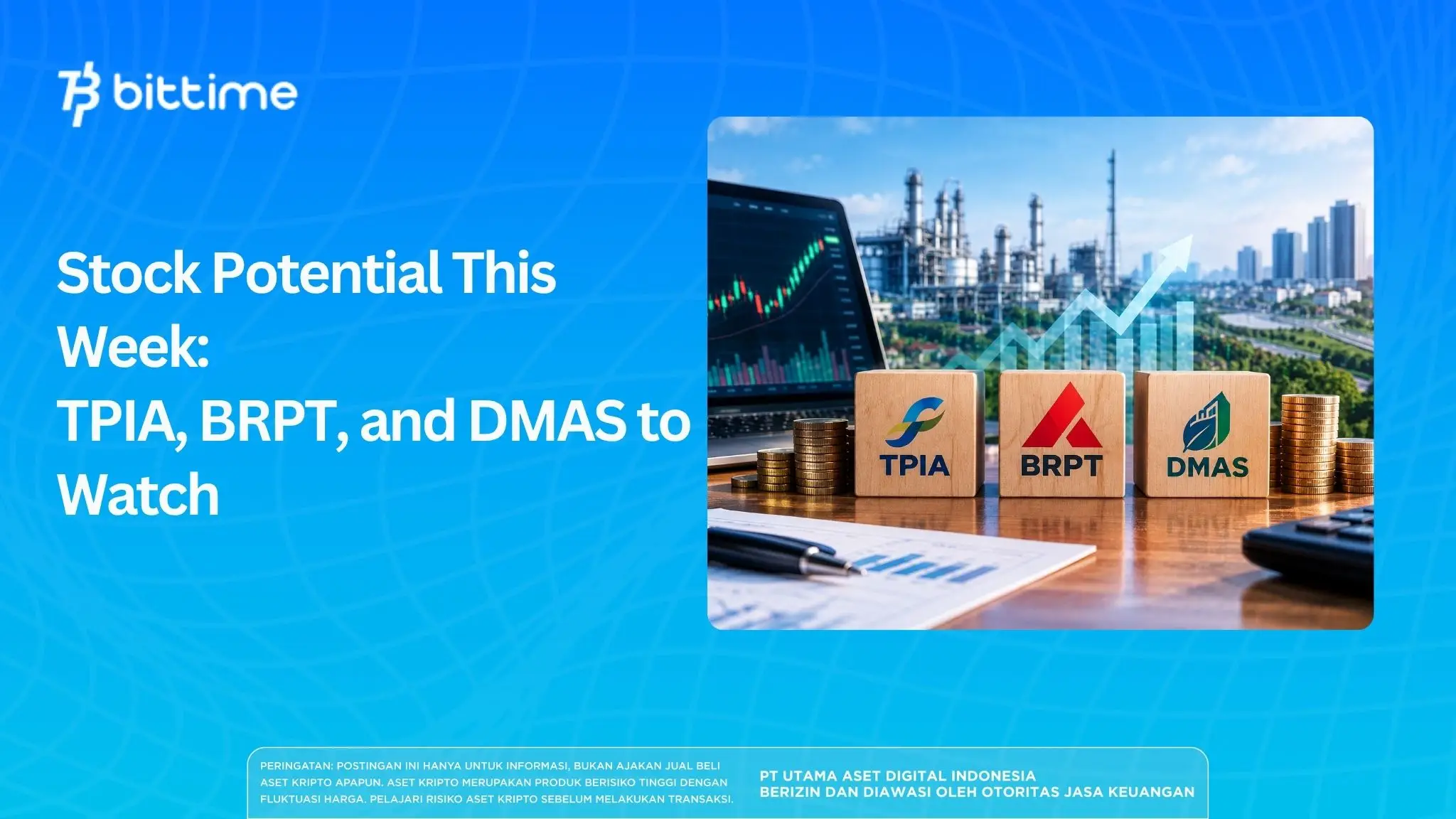 bittime

Stock Potential This Week:
TPIA, BRPT, and DMAS to Watch

TPIA

BRPT

DMAS

PERINGATAN: POSTINGAN INI HANYA UNTUK INFORMASI, BUKAN AJAKAN JUAL BELI ASET KRIPTO APAPUN. ASET KRIPTO MERUPAKAN PRODUK BERISIKO TINGGI DENGAN FLUKTUASI HARGA. PELAJARI RISIKO ASET KRIPTO SEBELUM MELAKUKAN TRANSAKSI.

PT UTAMA ASET DIGITAL INDONESIA
BERIZIN DAN DIAWASI OLEH OTORITAS JASA KEUANGAN